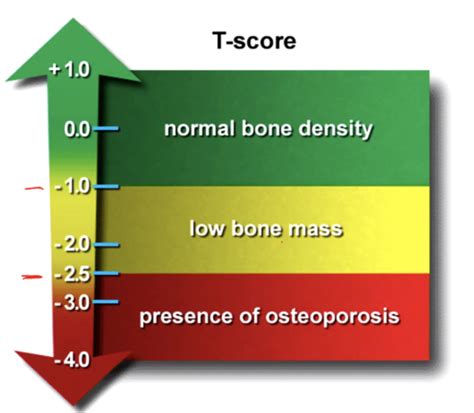 T-score

+1.0

0.0

-1.0

-2.0

-2.5

-3.0

-4.0

normal bone density

low bone mass

presence of osteoporosis